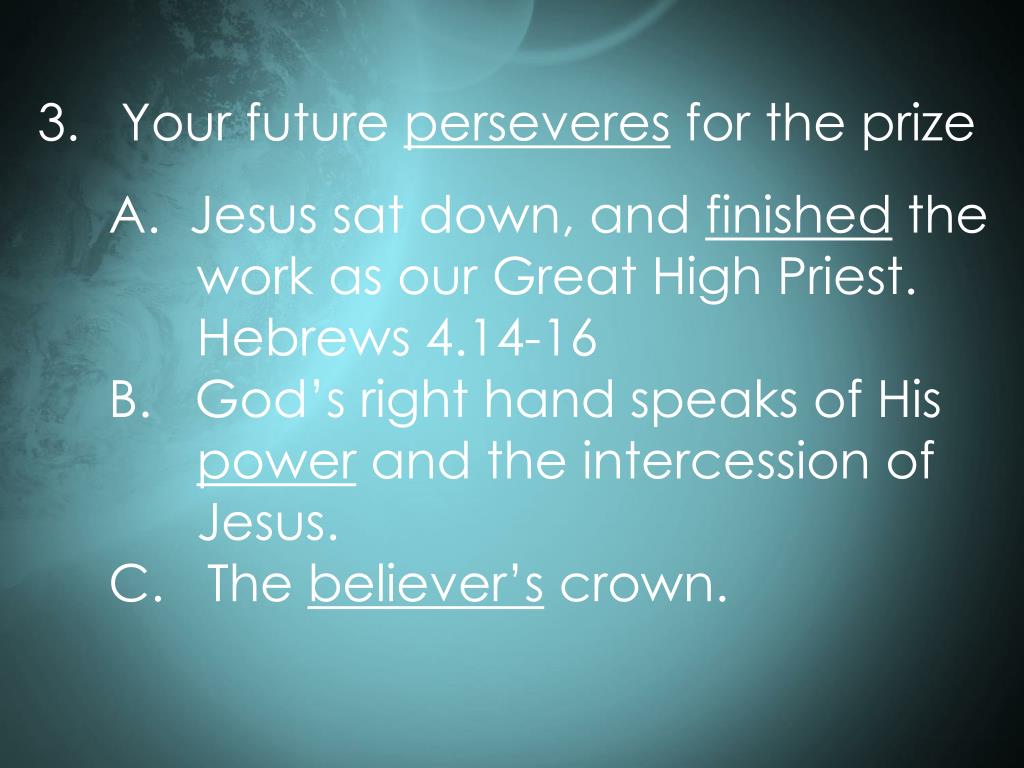 3. Your future perseveres for the prize

A. Jesus sat down, and finished the work as our Great High Priest. Hebrews 4.14-16
B. God’s right hand speaks of His power and the intercession of Jesus.
C. The believer’s crown.